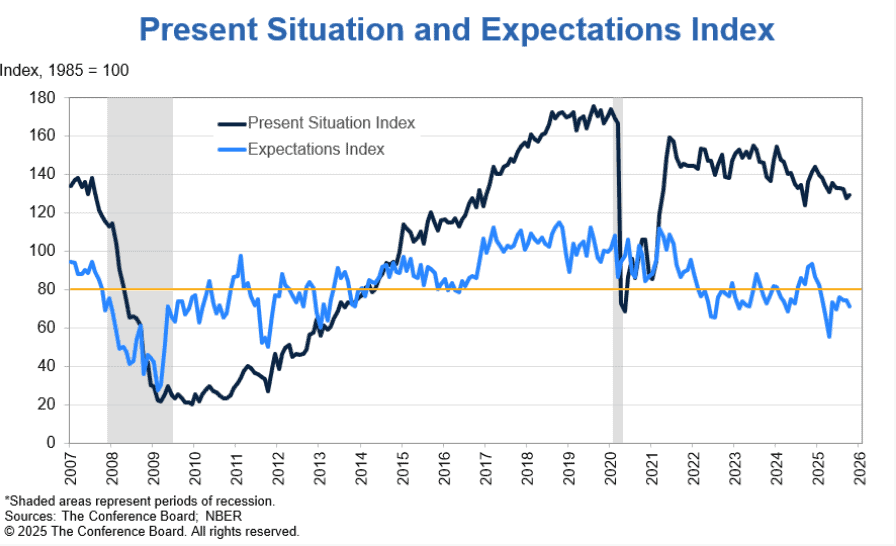 Present Situation and Expectations Index

Index, 1985 = 100

180
160
140
120
100
80
60
40
20
0

Present Situation Index
Expectations Index

2007
2008
2009
2010
2011
2012
2013
2014
2015
2016
2017
2018
2019
2020
2021
2022
2023
2024
2025
2026

*Shaded areas represent periods of recession.
Sources: The Conference Board; NBER
© 2025 The Conference Board. All rights reserved.